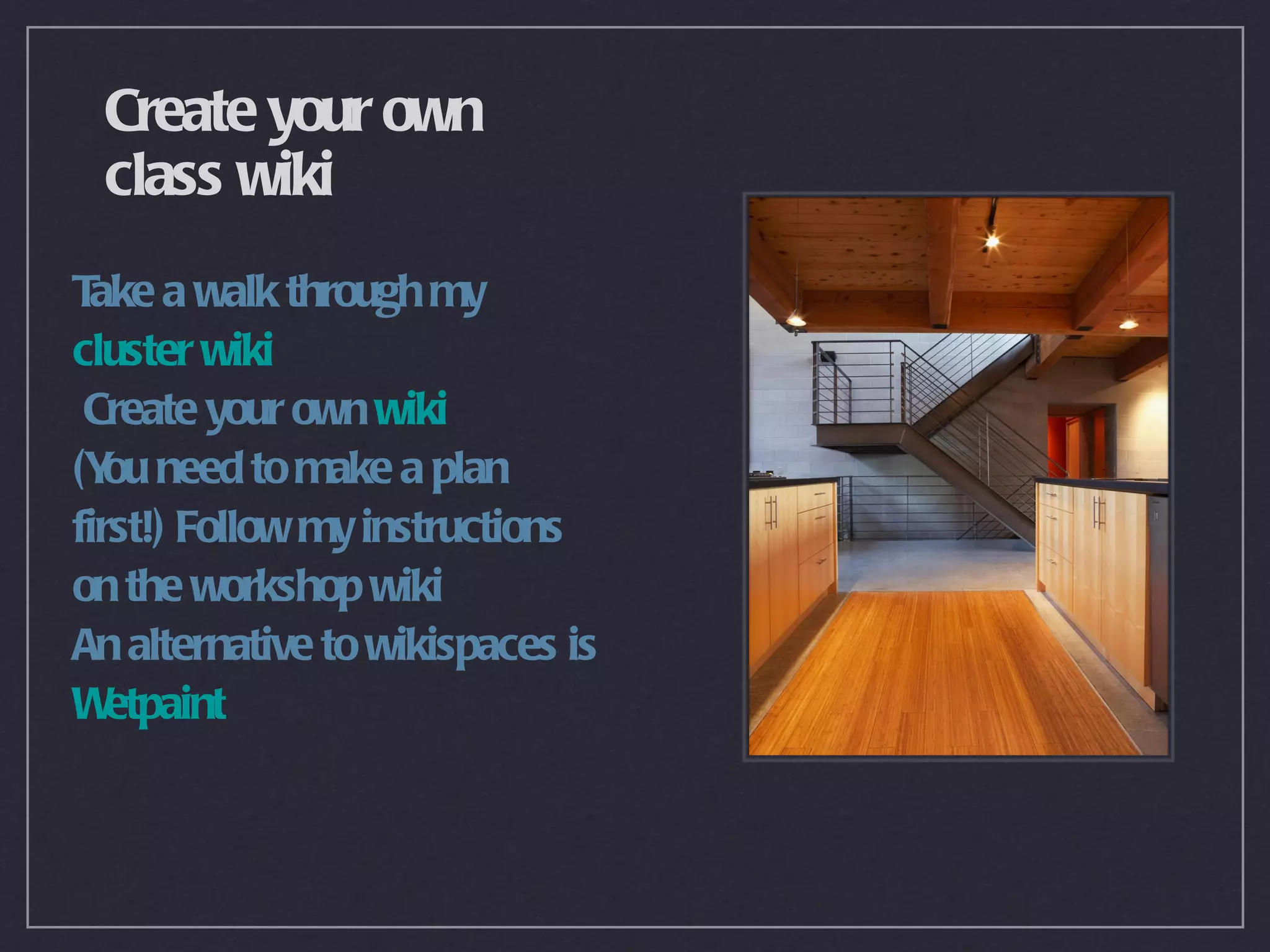 Create your own class wiki

Take a walk through my cluster wiki

Create your own wiki (You need to make a plan first!) Follow my instructions on the workshop wiki

An alternative to wikispaces is Wetpaint